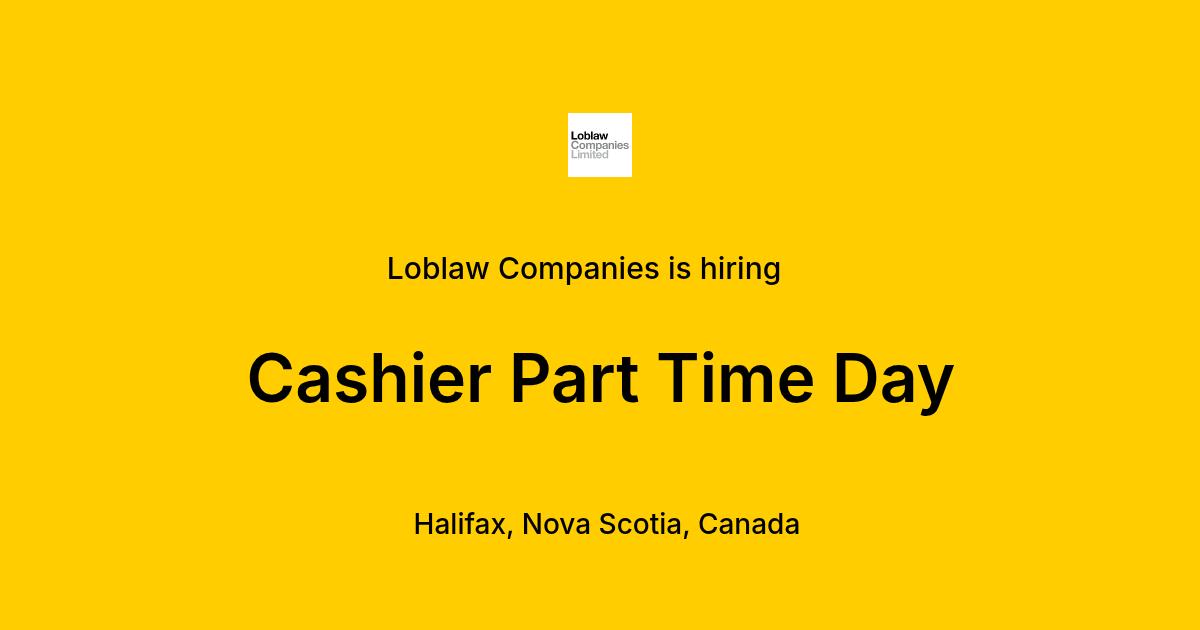 Loblaw
Companies
Limited

Loblaw Companies is hiring

Cashier Part Time Day

Halifax, Nova Scotia, Canada